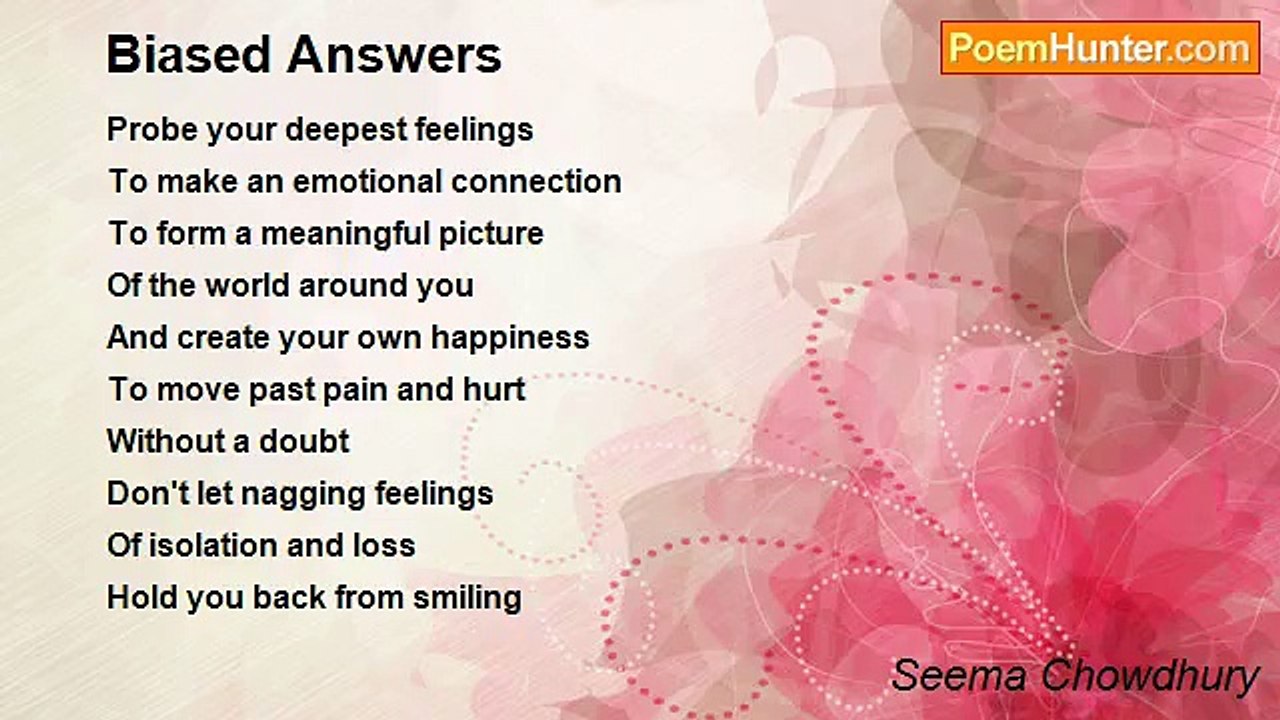 Biased Answers

PoemHunter.com

Probe your deepest feelings
To make an emotional connection
To form a meaningful picture
Of the world around you
And create your own happiness
To move past pain and hurt
Without a doubt
Don't let nagging feelings
Of isolation and loss
Hold you back from smiling

Seema Chowdhury